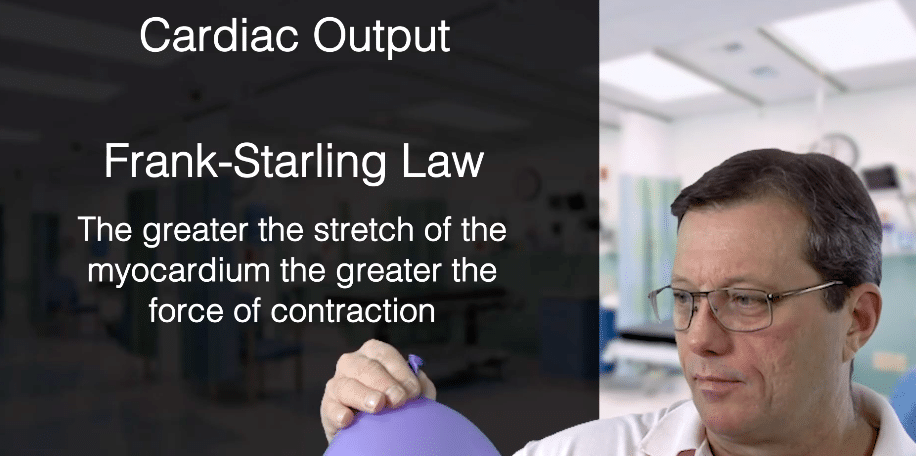 Cardiac Output

Frank-Starling Law

The greater the stretch of the myocardium the greater the force of contraction